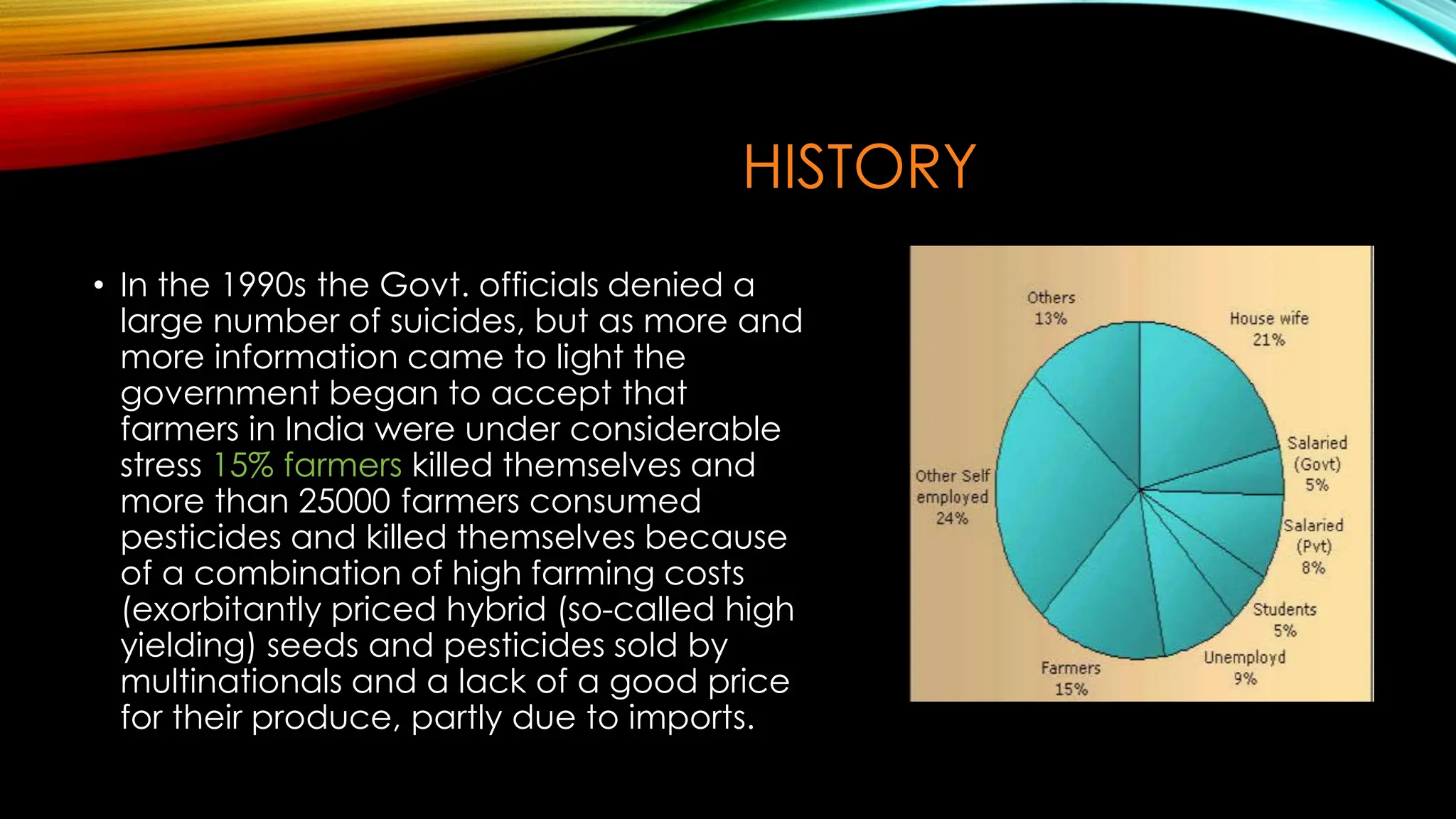 HISTORY

• In the 1990s the Govt. officials denied a large number of suicides, but as more and more information came to light the government began to accept that farmers in India were under considerable stress 15% farmers killed themselves and more than 25000 farmers consumed pesticides and killed themselves because of a combination of high farming costs (exorbitantly priced hybrid (so-called high yielding) seeds and pesticides sold by multinationals and a lack of a good price for their produce, partly due to imports.

Others 13%
House wife 21%
Salaried (Govt) 5%
Salaried (Pvt) 8%
Students 5%
Unemployd 9%
Farmers 15%
Other Self employed 24%